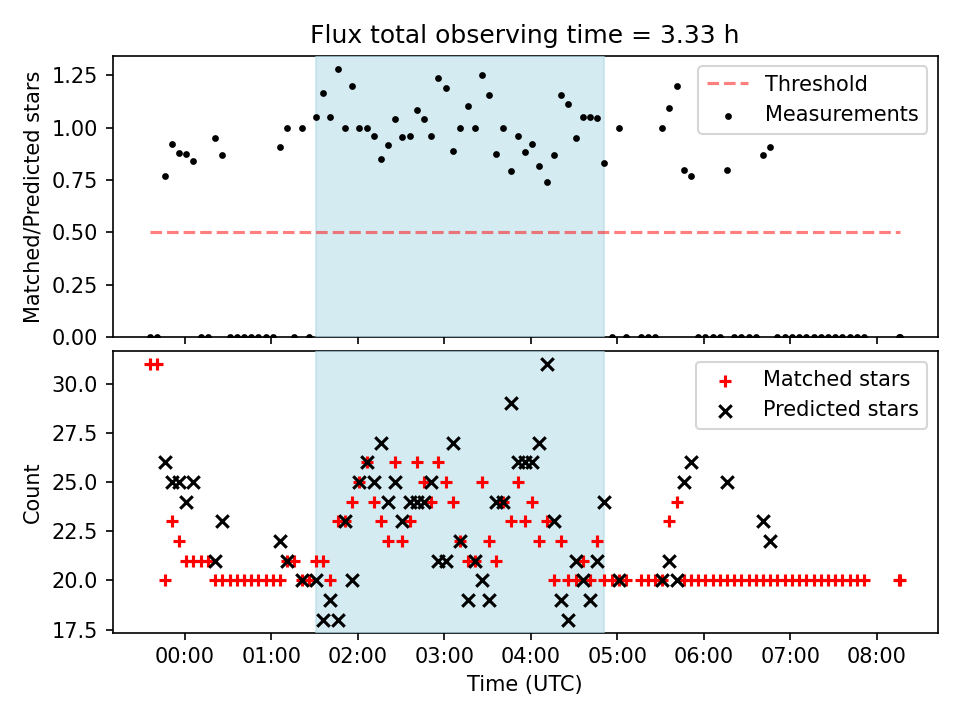 Flux total observing time = 3.33 h

Matched/Predicted stars

1.25
1.00
0.75
0.50
0.25
0.00

Threshold
Measurements

Count

30.0
27.5
25.0
22.5
20.0
17.5

Matched stars
Predicted stars

00:00
01:00
02:00
03:00
04:00
05:00
06:00
07:00
08:00

Time (UTC)